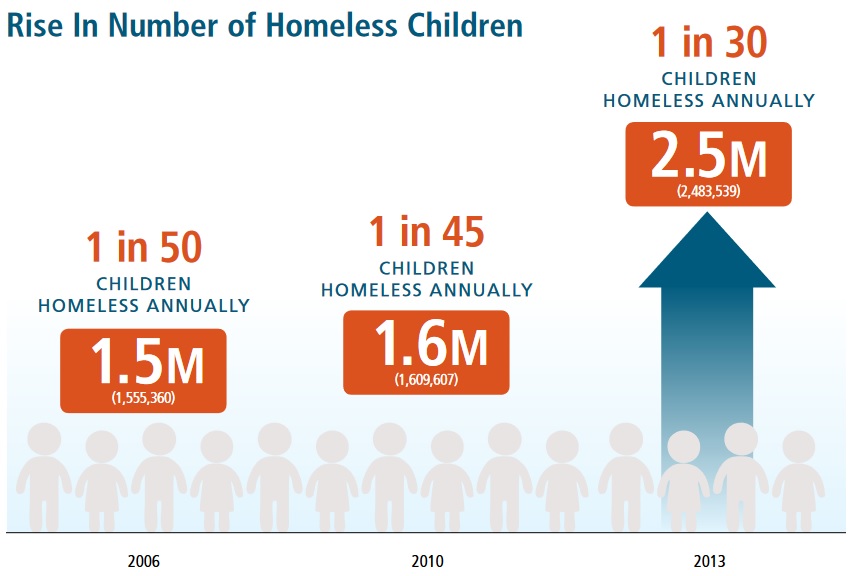 Rise In Number of Homeless Children

1 in 50
CHILDREN
HOMELESS ANNUALLY
1.5M
(1,555,360)

1 in 45
CHILDREN
HOMELESS ANNUALLY
1.6M
(1,609,607)

1 in 30
CHILDREN
HOMELESS ANNUALLY
2.5M
(2,483,539)

2006

2010

2013